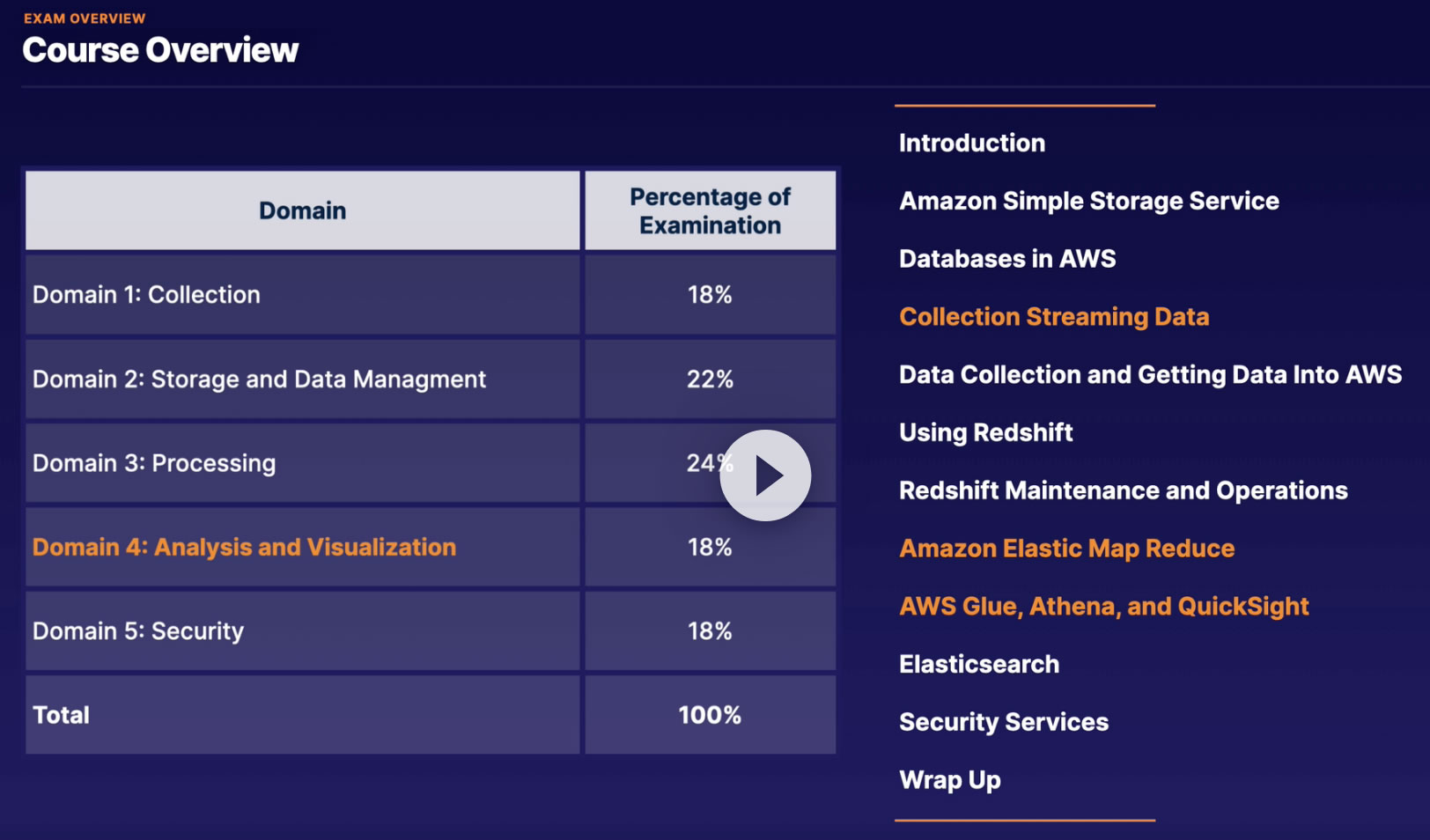 EXAM OVERVIEW
Course Overview

| Domain | Percentage of Examination |
|---|---|
| Domain 1: Collection | 18% |
| Domain 2: Storage and Data Managment | 22% |
| Domain 3: Processing | 24% |
| Domain 4: Analysis and Visualization | 18% |
| Domain 5: Security | 18% |
| Total | 100% |

Introduction

Amazon Simple Storage Service

Databases in AWS

Collection Streaming Data

Data Collection and Getting Data Into AWS

Using Redshift

Redshift Maintenance and Operations

Amazon Elastic Map Reduce

AWS Glue, Athena, and QuickSight

Elasticsearch

Security Services

Wrap Up